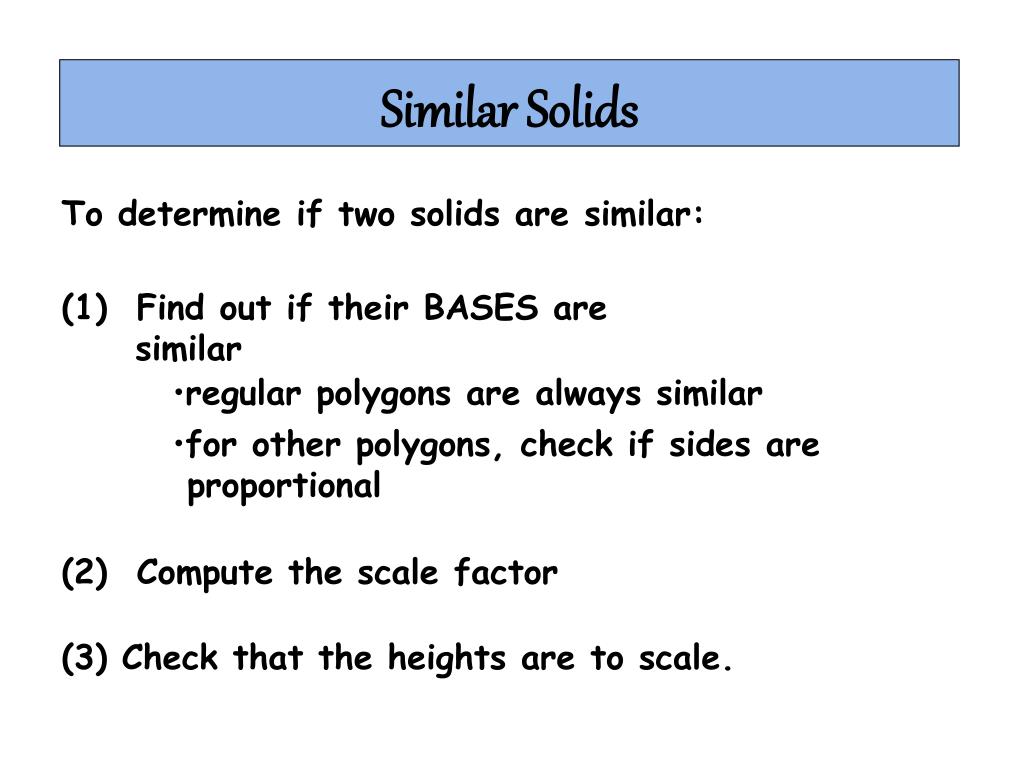 Similar Solids

To determine if two solids are similar:

(1) Find out if their BASES are similar

•regular polygons are always similar

•for other polygons, check if sides are proportional

(2) Compute the scale factor

(3) Check that the heights are to scale.